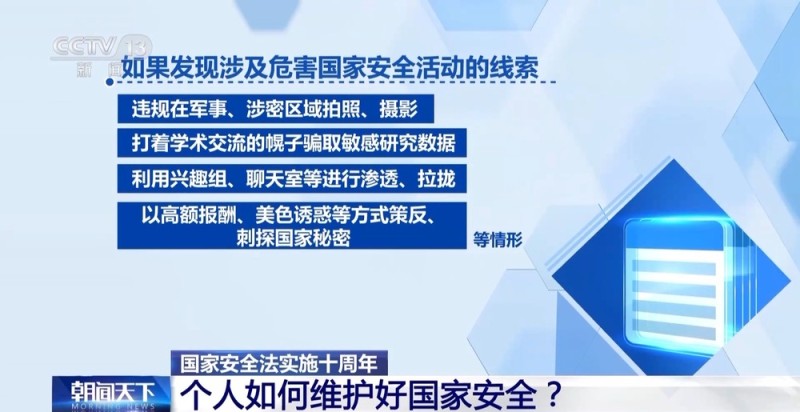 CCTV 13
新闻

如果发现涉及危害国家安全活动的线索

违规在军事、涉密区域拍照、摄影

打着学术交流的幌子骗取敏感研究数据

利用兴趣组、聊天室等进行渗透、拉拢

以高额报酬、美色诱惑等方式策反、刺探国家秘密

等情形

国家安全法实施十周年

朝闻天下
MORNING NEWS

个人如何维护好国家安全？